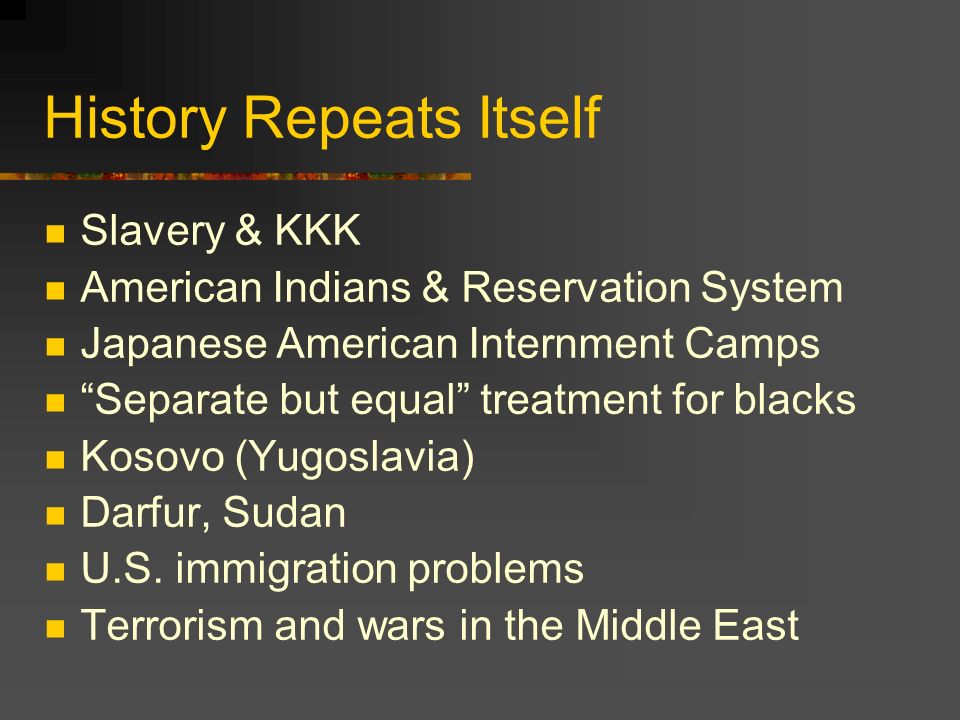 History Repeats Itself

- Slavery & KKK
- American Indians & Reservation System
- Japanese American Internment Camps
- “Separate but equal” treatment for blacks
- Kosovo (Yugoslavia)
- Darfur, Sudan
- U.S. immigration problems
- Terrorism and wars in the Middle East